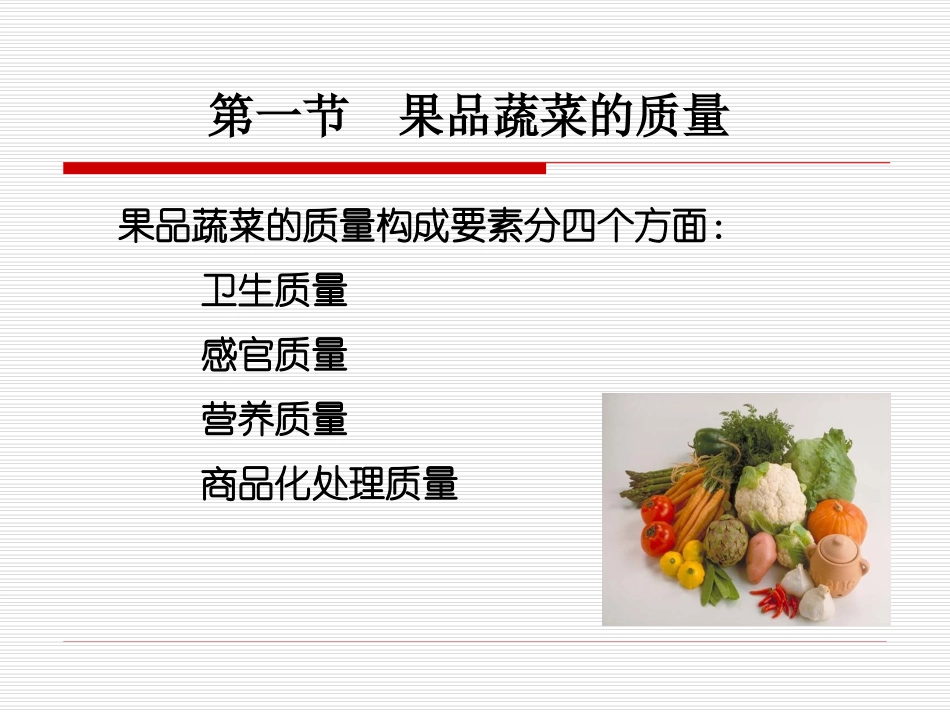 第一节　果品蔬菜的质量

果品蔬菜的质量构成要素分四个方面：

卫生质量

感官质量

营养质量

商品化处理质量